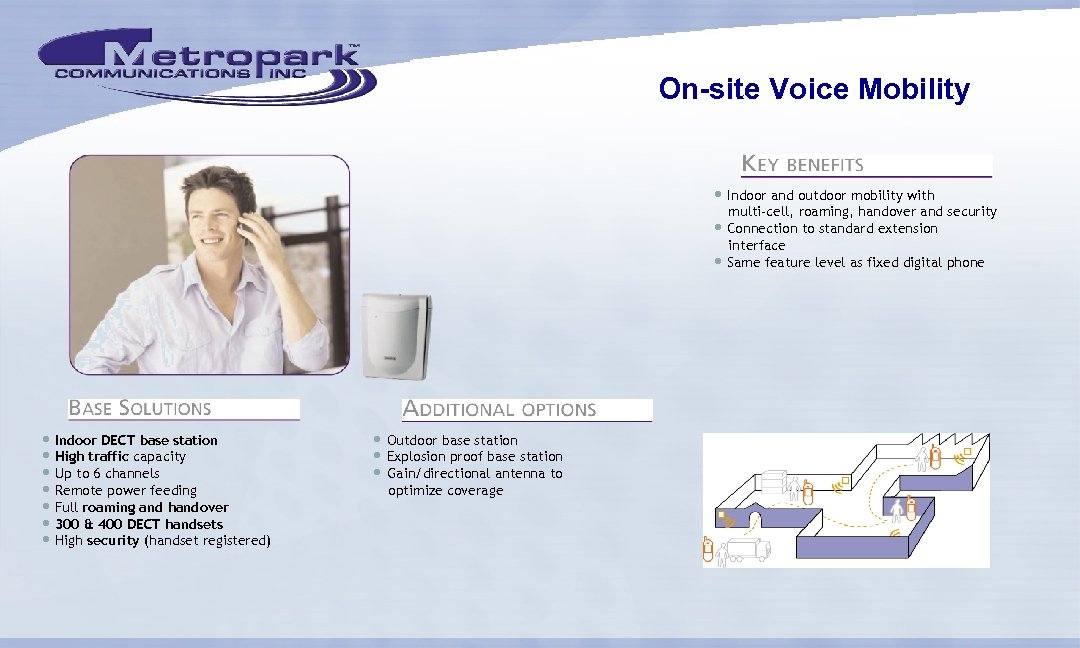 Metropark™
COMMUNICATIONS INC

On-site Voice Mobility

KEY BENEFITS

• Indoor and outdoor mobility with multi-cell, roaming, handover and security
• Connection to standard extension interface
• Same feature level as fixed digital phone

BASE SOLUTIONS

• Indoor DECT base station
• High traffic capacity
• Up to 6 channels
• Remote power feeding
• Full roaming and handover
• 300 & 400 DECT handsets
• High security (handset registered)

ADDITIONAL OPTIONS

• Outdoor base station
• Explosion proof base station
• Gain/directional antenna to optimize coverage